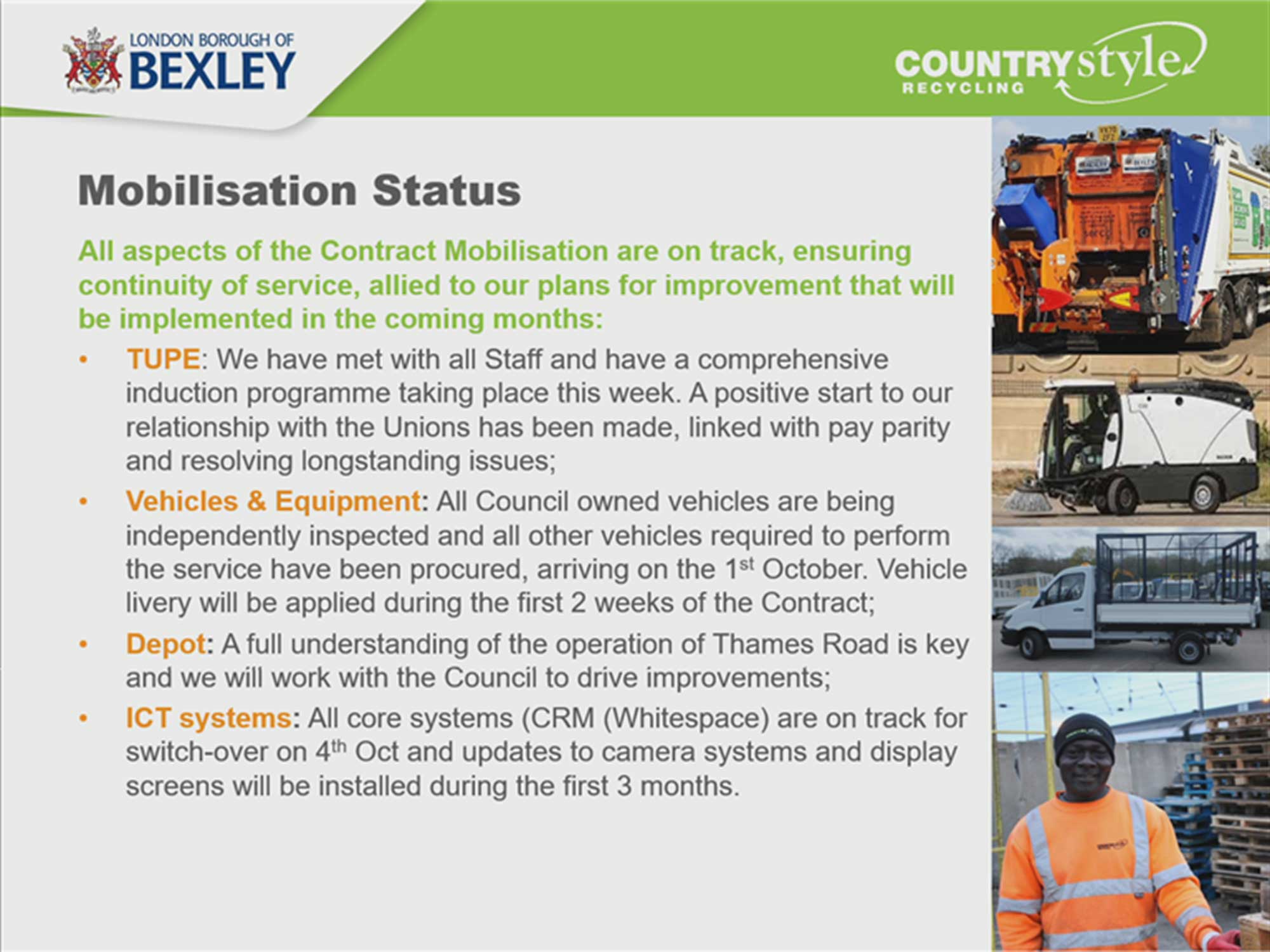 LONDON BOROUGH OF
BEXLEY

COUNTRYstyle
RECYCLING

Mobilisation Status

All aspects of the Contract Mobilisation are on track, ensuring continuity of service, allied to our plans for improvement that will be implemented in the coming months:

• TUPE: We have met with all Staff and have a comprehensive induction programme taking place this week. A positive start to our relationship with the Unions has been made, linked with pay parity and resolving longstanding issues;

• Vehicles & Equipment: All Council owned vehicles are being independently inspected and all other vehicles required to perform the service have been procured, arriving on the 1$^{st}$ October. Vehicle livery will be applied during the first 2 weeks of the Contract;

• Depot: A full understanding of the operation of Thames Road is key and we will work with the Council to drive improvements;

• ICT systems: All core systems (CRM (Whitespace) are on track for switch-over on 4$^{th}$ Oct and updates to camera systems and display screens will be installed during the first 3 months.